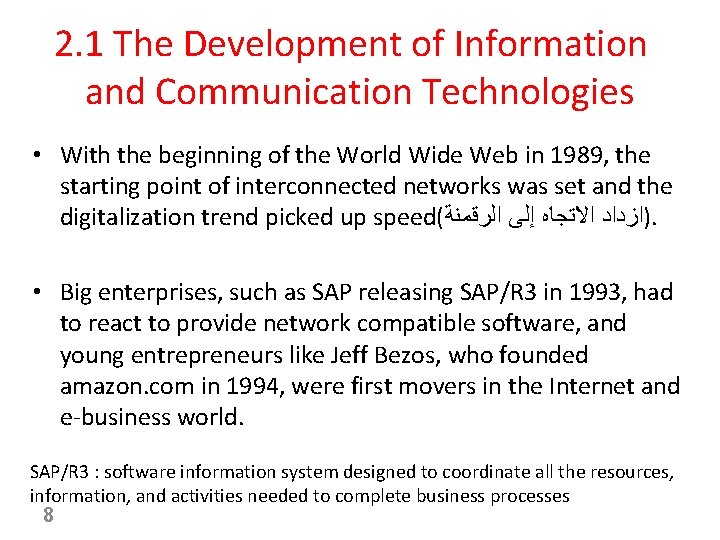 2.1 The Development of Information and Communication Technologies

• With the beginning of the World Wide Web in 1989, the starting point of interconnected networks was set and the digitalization trend picked up speed(ازداد الاتجاه إلى الرقمنة).

• Big enterprises, such as SAP releasing SAP/R3 in 1993, had to react to provide network compatible software, and young entrepreneurs like Jeff Bezos, who founded amazon.com in 1994, were first movers in the Internet and e-business world.

SAP/R3 : software information system designed to coordinate all the resources, information, and activities needed to complete business processes

8